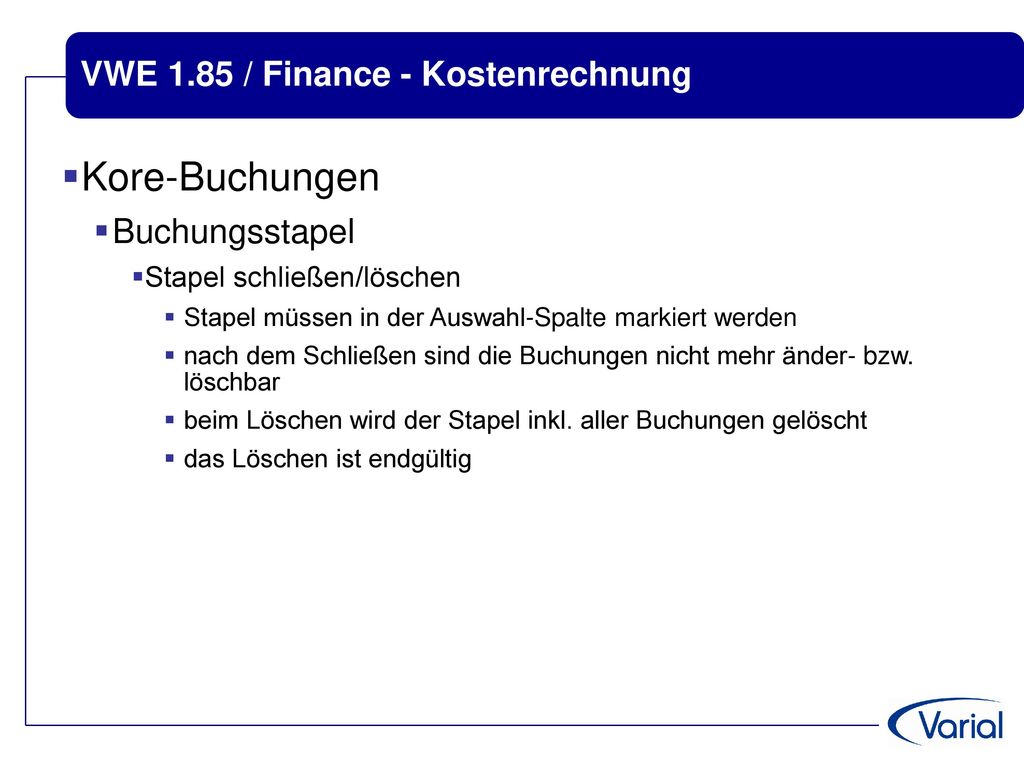 VWE 1.85 / Finance - Kostenrechnung

Kore-Buchungen

Buchungsstapel

Stapel schließen/löschen

Stapel müssen in der Auswahl-Spalte markiert werden

nach dem Schließen sind die Buchungen nicht mehr änder- bzw. löschbar

beim Löschen wird der Stapel inkl. aller Buchungen gelöscht

das Löschen ist endgültig

Varial